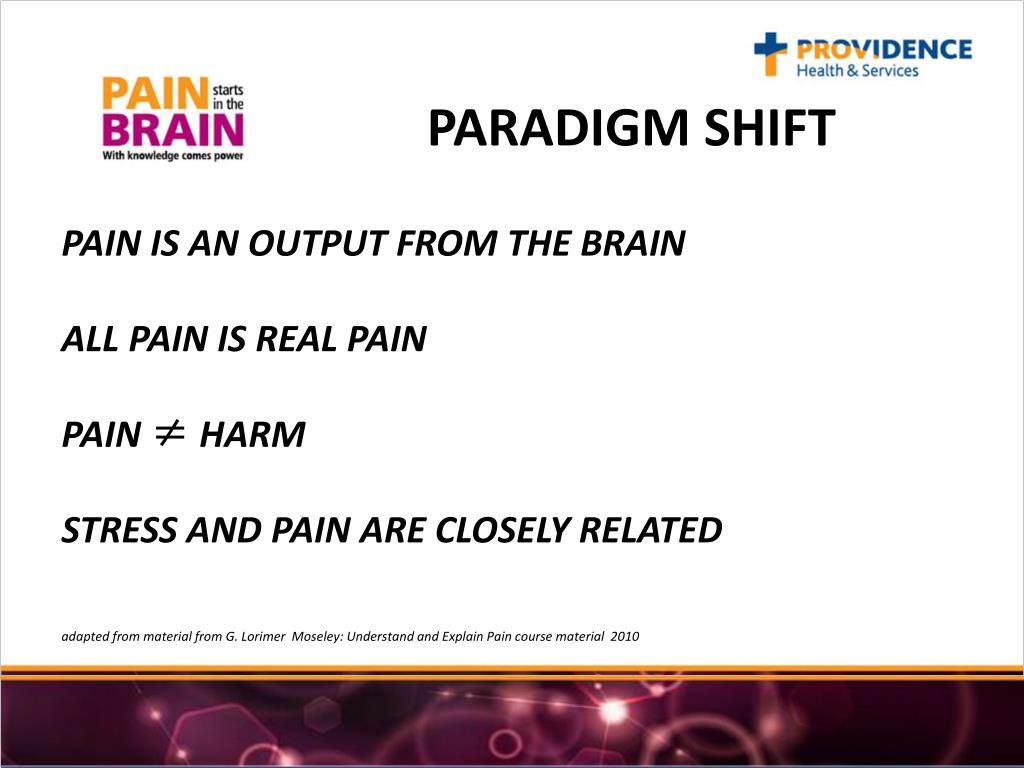 PROVIDENCE
Health & Services

PAIN starts in the BRAIN
With knowledge comes power

PARADIGM SHIFT

PAIN IS AN OUTPUT FROM THE BRAIN

ALL PAIN IS REAL PAIN

PAIN $\neq$ HARM

STRESS AND PAIN ARE CLOSELY RELATED

adapted from material from G. Lorimer Moseley: Understand and Explain Pain course material 2010